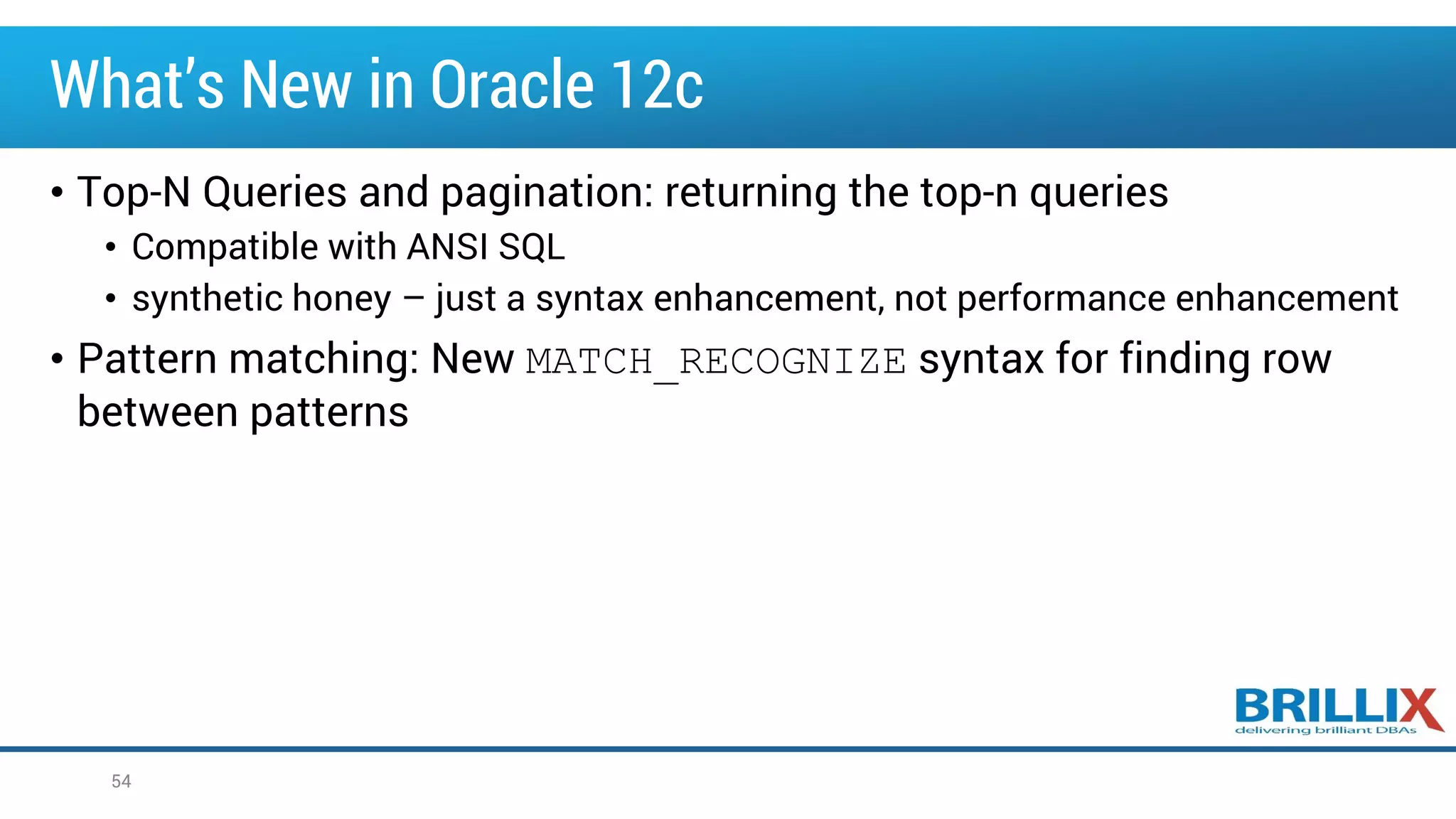 What's New in Oracle 12c

• Top-N Queries and pagination: returning the top-n queries
  • Compatible with ANSI SQL
  • synthetic honey – just a syntax enhancement, not performance enhancement
• Pattern matching: New MATCH_RECOGNIZE syntax for finding row between patterns

BRILLIX
delivering brilliant DBAs

54